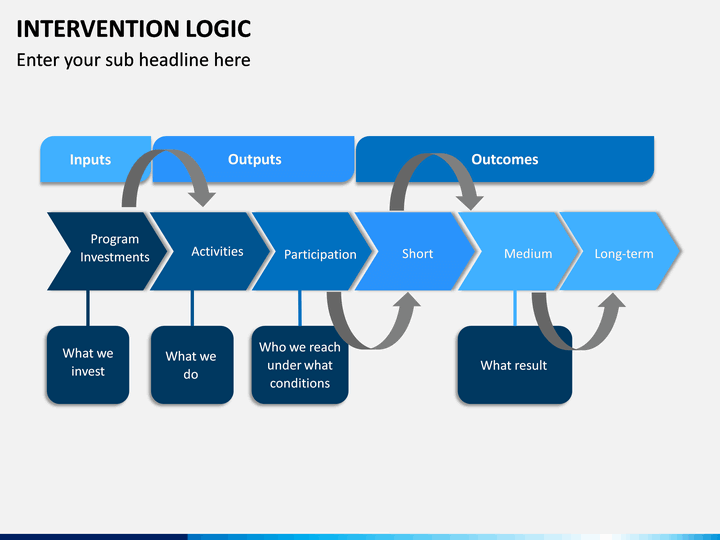 INTERVENTION LOGIC

Enter your sub headline here

Inputs

Outputs

Outcomes

Program Investments

Activities

Participation

Short

Medium

Long-term

What we invest

What we do

Who we reach under what conditions

What result